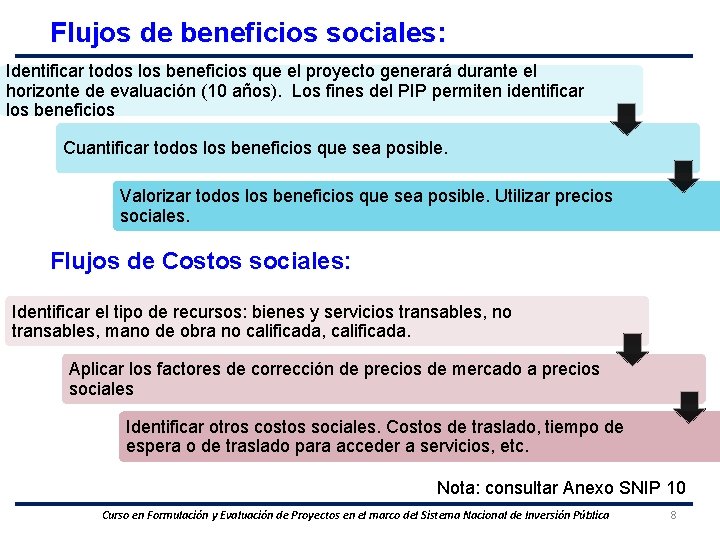 Flujos de beneficios sociales:

Identificar todos los beneficios que el proyecto generará durante el horizonte de evaluación (10 años). Los fines del PIP permiten identificar los beneficios

Cuantificar todos los beneficios que sea posible.

Valorizar todos los beneficios que sea posible. Utilizar precios sociales.

Flujos de Costos sociales:

Identificar el tipo de recursos: bienes y servicios transables, no transables, mano de obra no calificada, calificada.

Aplicar los factores de corrección de precios de mercado a precios sociales

Identificar otros costos sociales. Costos de traslado, tiempo de espera o de traslado para acceder a servicios, etc.

Nota: consultar Anexo SNIP 10

Curso en Formulación y Evaluación de Proyectos en el marco del Sistema Nacional de Inversión Pública 8